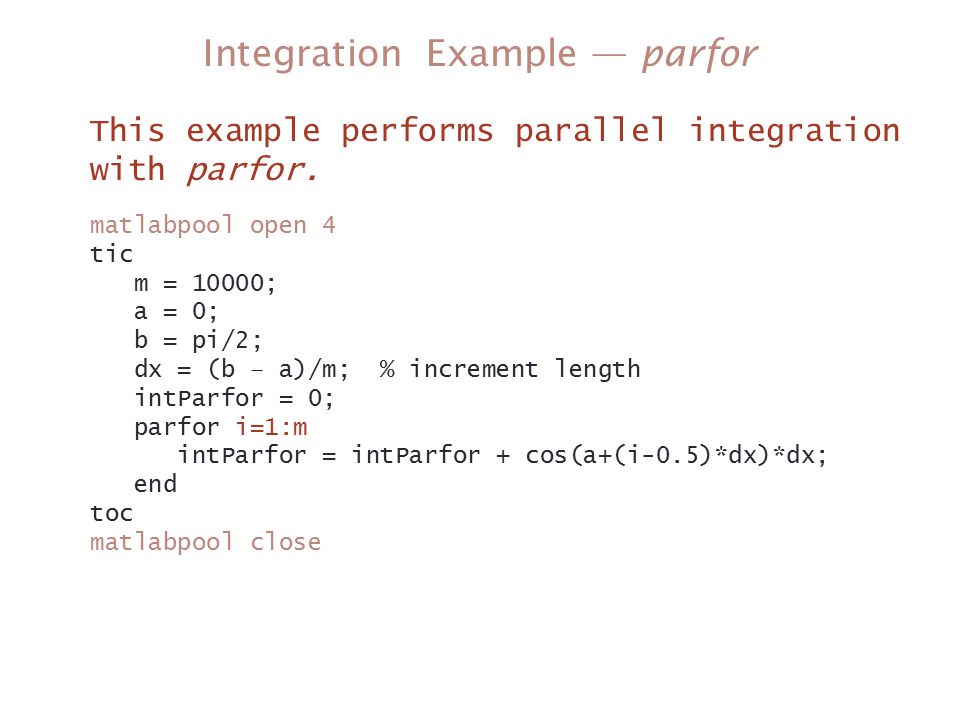 Integration Example — parfor

This example performs parallel integration with parfor.

matlabpool open 4
tic
   m = 10000;
   a = 0;
   b = pi/2;
   dx = (b – a)/m;  % increment length
   intParfor = 0;
   parfor i=1:m
      intParfor = intParfor + cos(a+(i-0.5)*dx)*dx;
   end
toc
matlabpool close